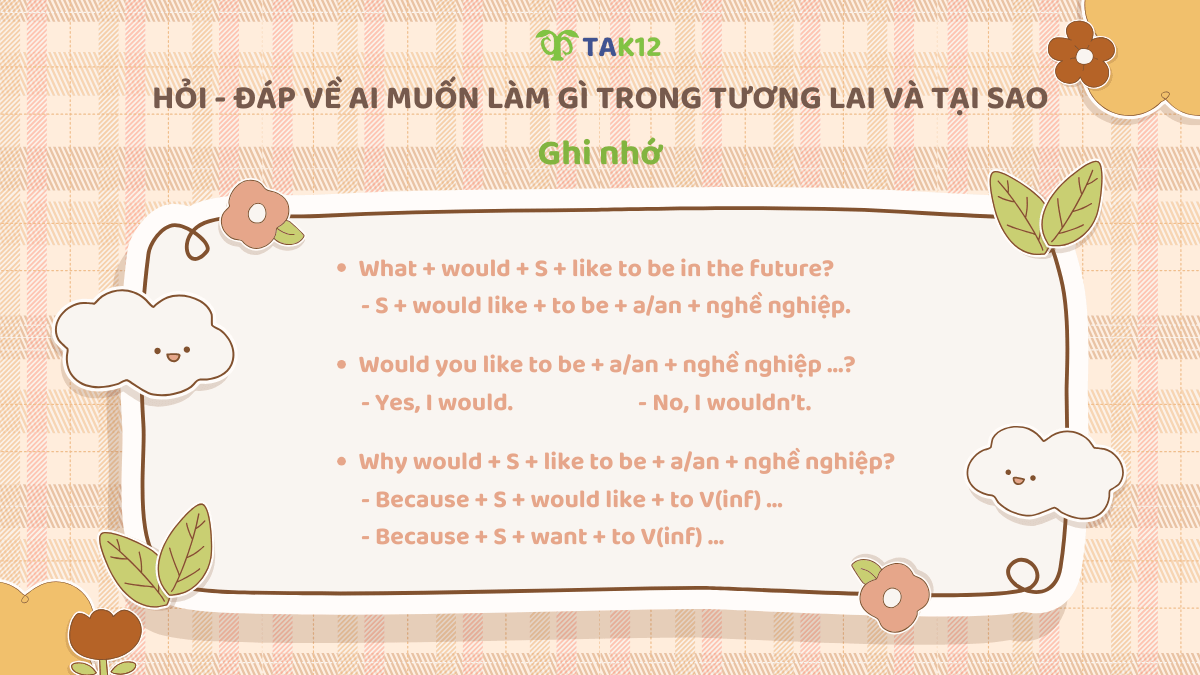 TAK12

HỎI - ĐÁP VỀ AI MUỐN LÀM GÌ TRONG TƯƠNG LAI VÀ TẠI SAO

Ghi nhớ

• What + would + S + like to be in the future?
- S + would like + to be + a/an + nghề nghiệp.

• Would you like to be + a/an + nghề nghiệp ...?
- Yes, I would. - No, I wouldn't.

• Why would + S + like to be + a/an + nghề nghiệp?
- Because + S + would like + to V(inf) ...
- Because + S + want + to V(inf) ...